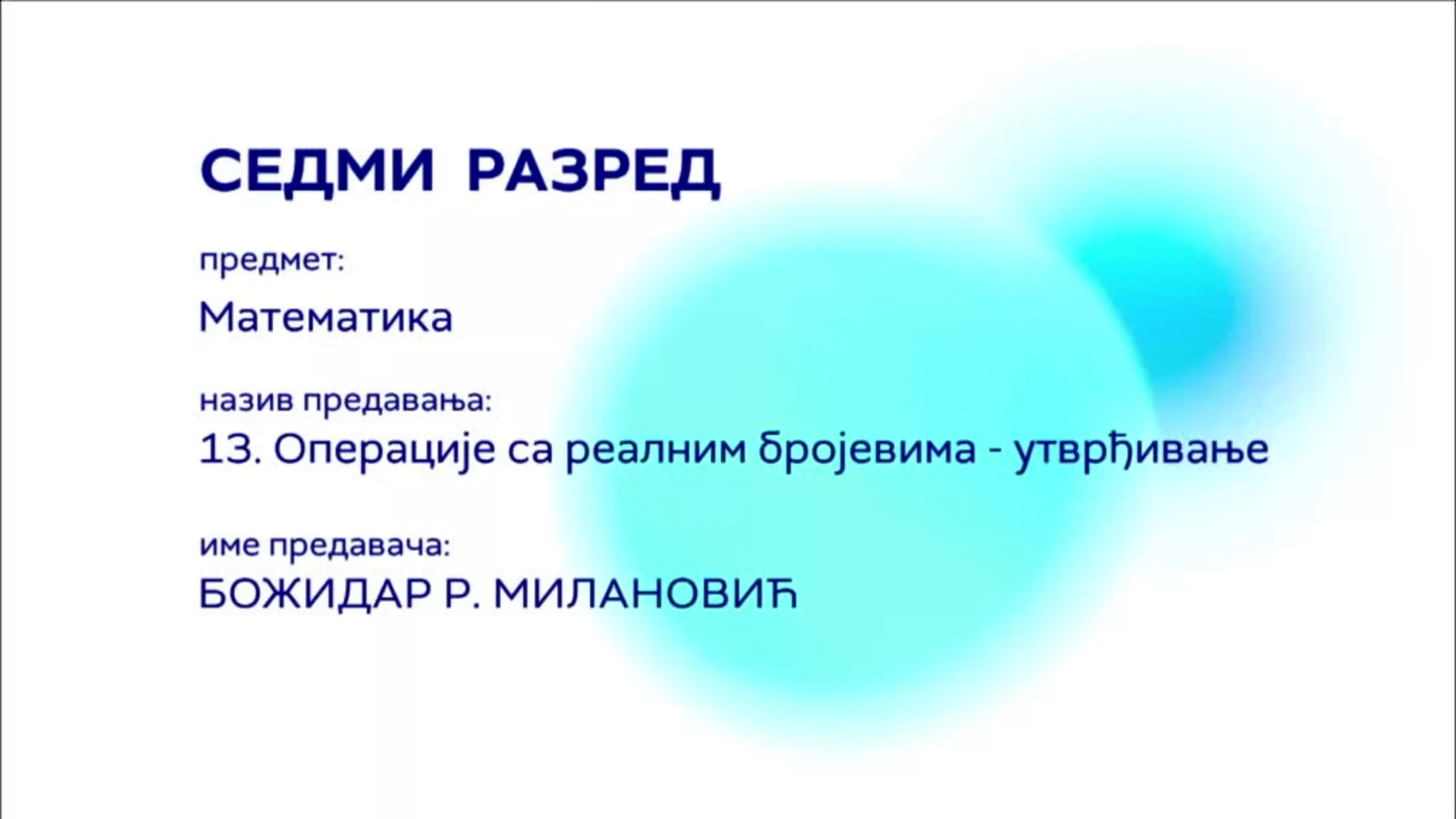 СЕДМИ РАЗРЕД

предмет:

Математика

назив предавања:

13. Операције са реалним бројевима - утврђивање

име предавача:

БОЖИДАР Р. МИЛАНОВИЋ